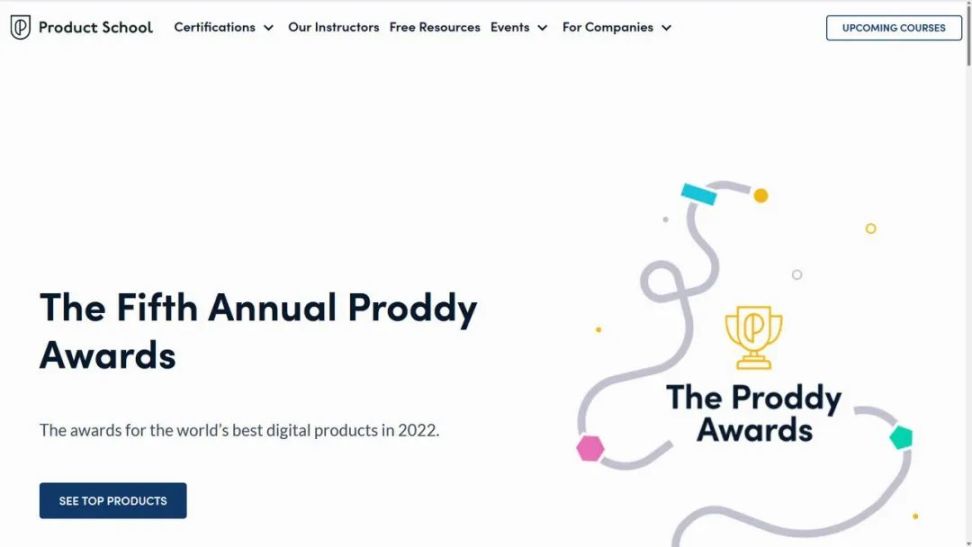 Product School Certifications Our Instructors Free Resources Events For Companies UPCOMING COURSES

The Fifth Annual Proddy Awards

The awards for the world's best digital products in 2022.

SEE TOP PRODUCTS

The Proddy Awards